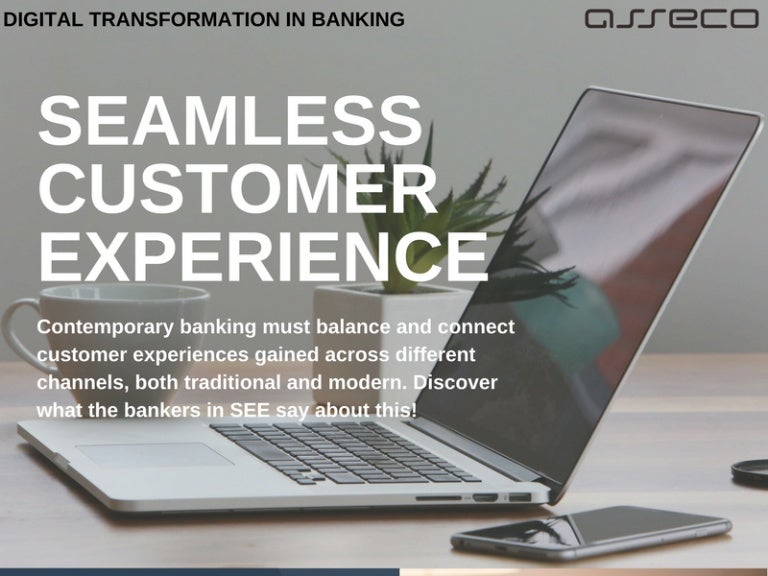 DIGITAL TRANSFORMATION IN BANKING

asseco

SEAMLESS CUSTOMER EXPERIENCE

Contemporary banking must balance and connect customer experiences gained across different channels, both traditional and modern. Discover what the bankers in SEE say about this!